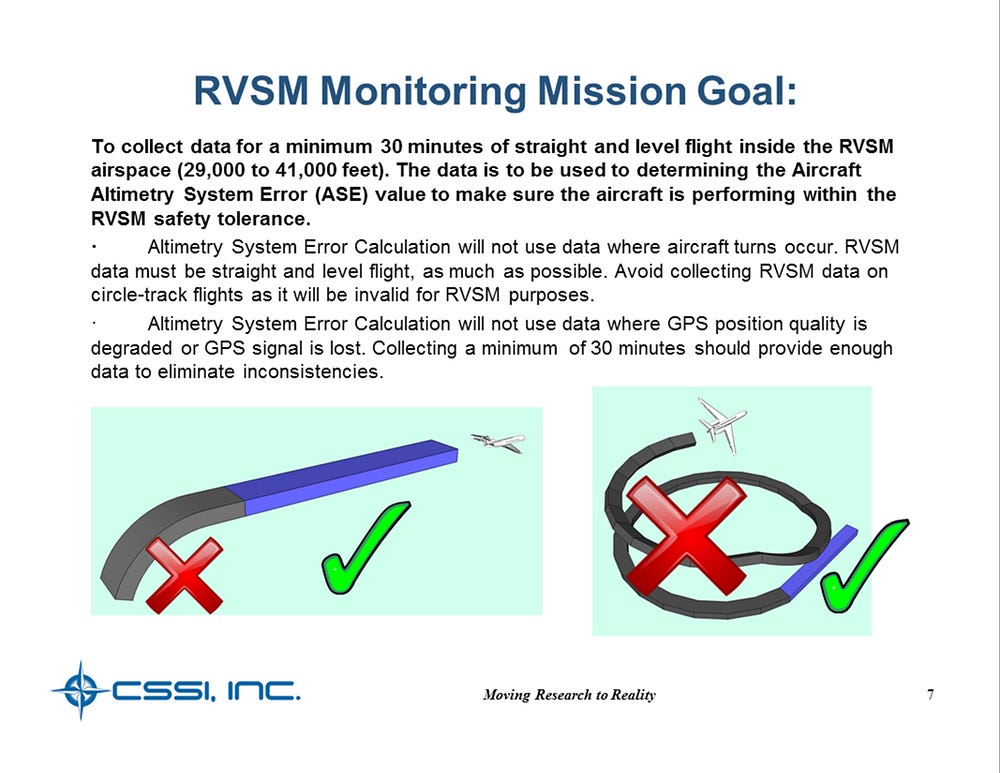 RVSM Monitoring Mission Goal:

To collect data for a minimum 30 minutes of straight and level flight inside the RVSM airspace (29,000 to 41,000 feet). The data is to be used to determining the Aircraft Altimetry System Error (ASE) value to make sure the aircraft is performing within the RVSM safety tolerance.

· Altimetry System Error Calculation will not use data where aircraft turns occur. RVSM data must be straight and level flight, as much as possible. Avoid collecting RVSM data on circle-track flights as it will be invalid for RVSM purposes.

· Altimetry System Error Calculation will not use data where GPS position quality is degraded or GPS signal is lost. Collecting a minimum of 30 minutes should provide enough data to eliminate inconsistencies.

CSSI, INC.

Moving Research to Reality

7